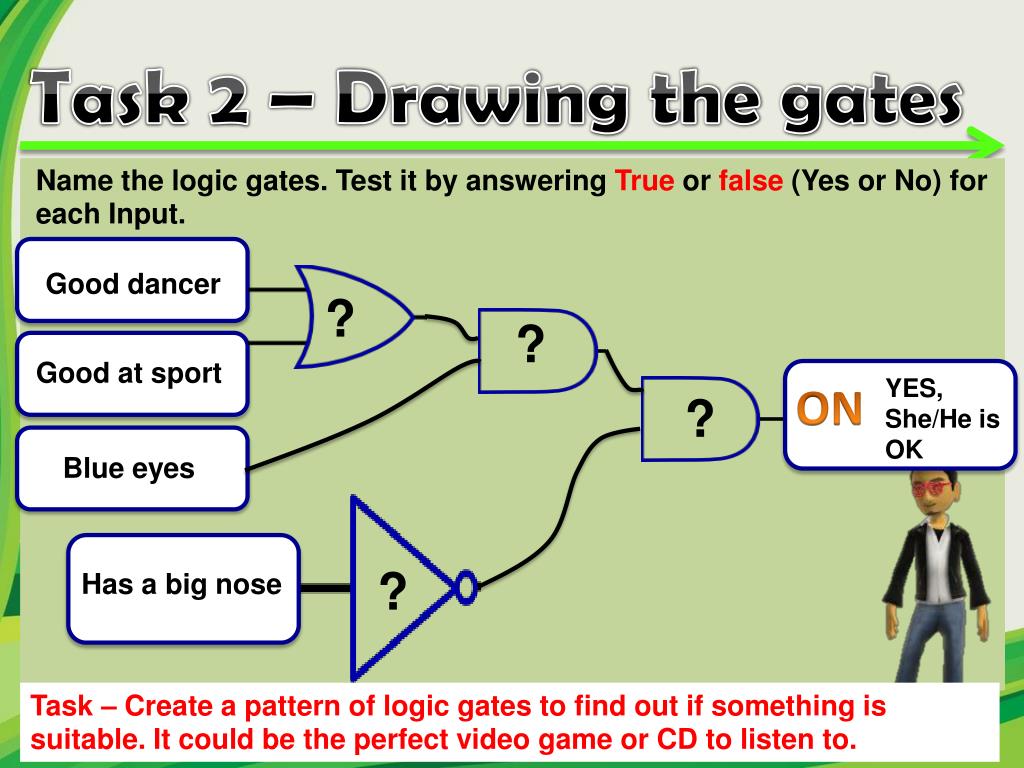 Task 2 – Drawing the gates

Name the logic gates. Test it by answering True or false (Yes or No) for each Input.

Good dancer

Good at sport

Blue eyes

Has a big nose

?

?

?

?

ON

YES, She/He is OK

Task – Create a pattern of logic gates to find out if something is suitable. It could be the perfect video game or CD to listen to.